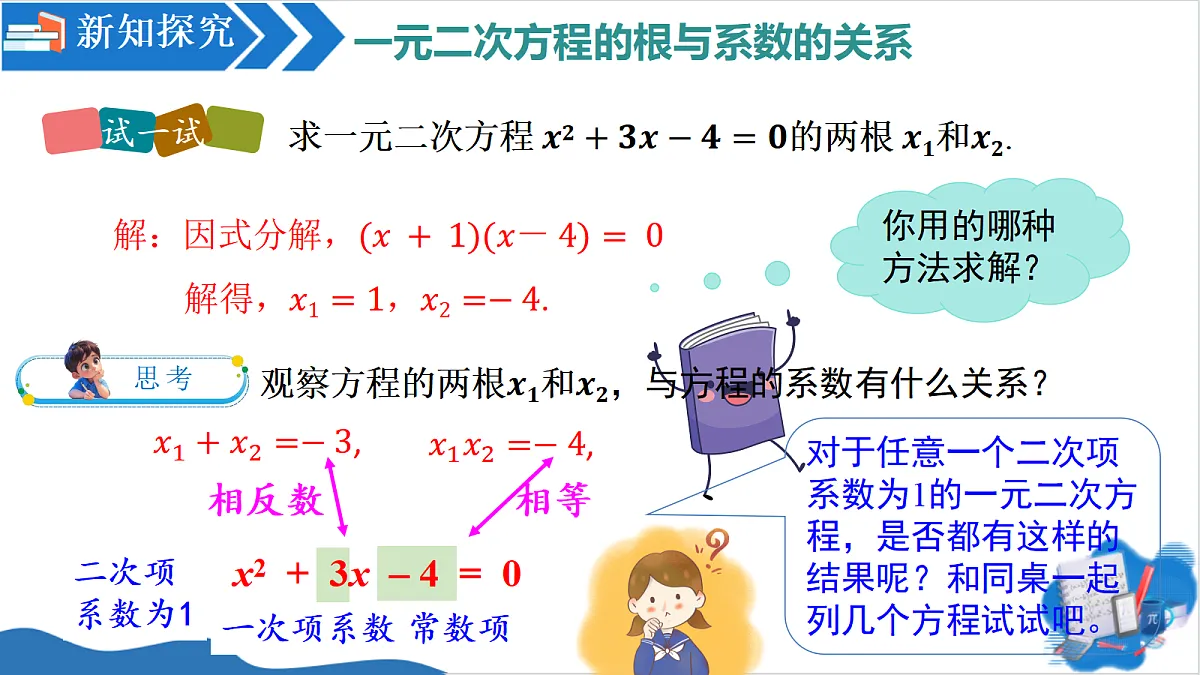 新知探究

一元二次方程的根与系数的关系

试一试

求一元二次方程 $x^2+3x-4=0$的两根 $x_1$和$x_2$.

解：因式分解，$(x+1)(x-4)=0$

解得，$x_1=1$，$x_2=-4$.

你用的哪种方法求解？

思考

观察方程的两根$x_1$和$x_2$，与方程的系数有什么关系？

$x_1+x_2=-3$,

$x_1x_2=-4$,

相反数

相等

二次项系数为1

$x^2+3x-4=0$

一次项系数 常数项

对于任意一个二次项系数为1的一元二次方程，是否都有这样的结果呢？和同桌一起列几个方程试试吧。